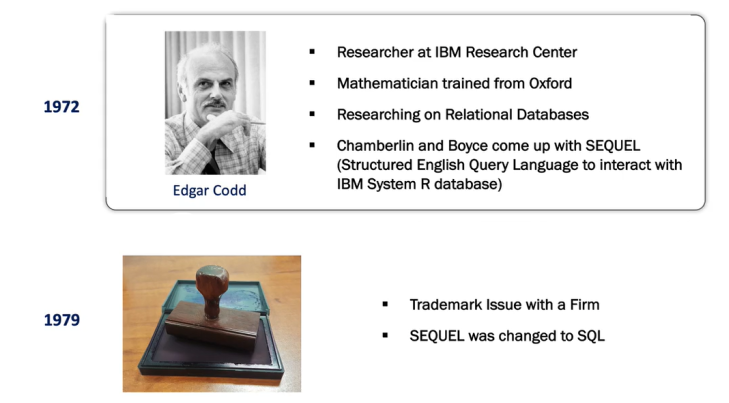 1972

Edgar Codd

- Researcher at IBM Research Center
- Mathematician trained from Oxford
- Researching on Relational Databases
- Chamberlin and Boyce come up with SEQUEL (Structured English Query Language to interact with IBM System R database)

1979

- Trademark Issue with a Firm
- SEQUEL was changed to SQL